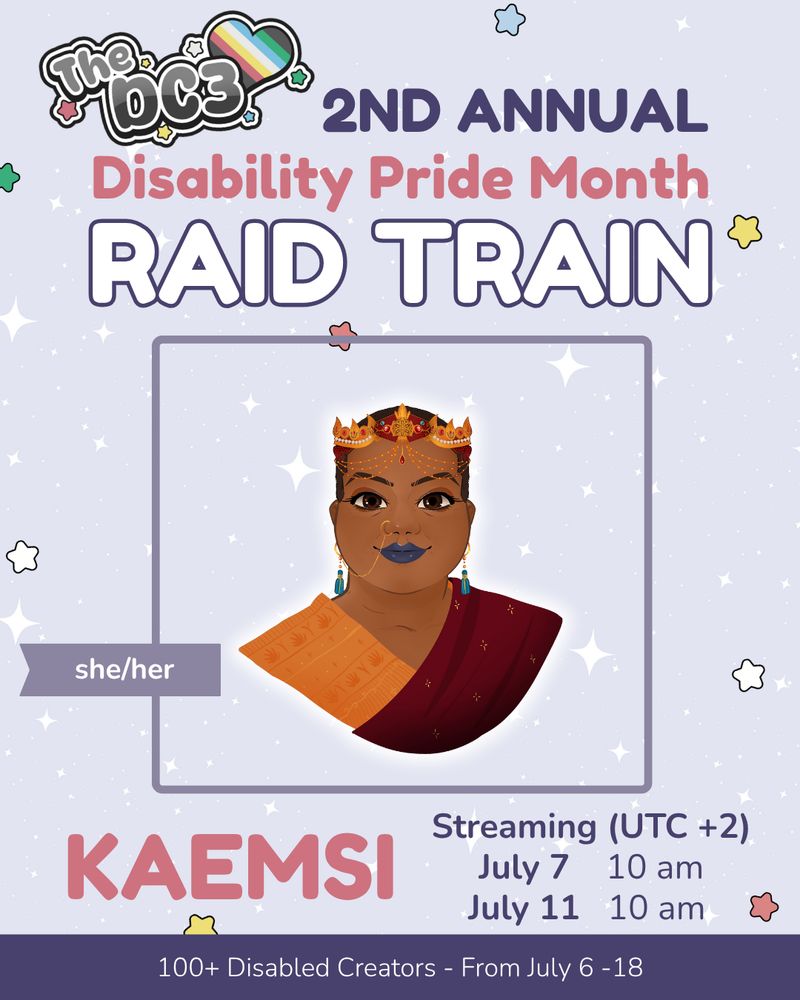 The DC3

2ND ANNUAL
Disability Pride Month
RAID TRAIN

she/her

KAEMSI

Streaming (UTC +2)
July 7 10 am
July 11 10 am

100+ Disabled Creators - From July 6 -18